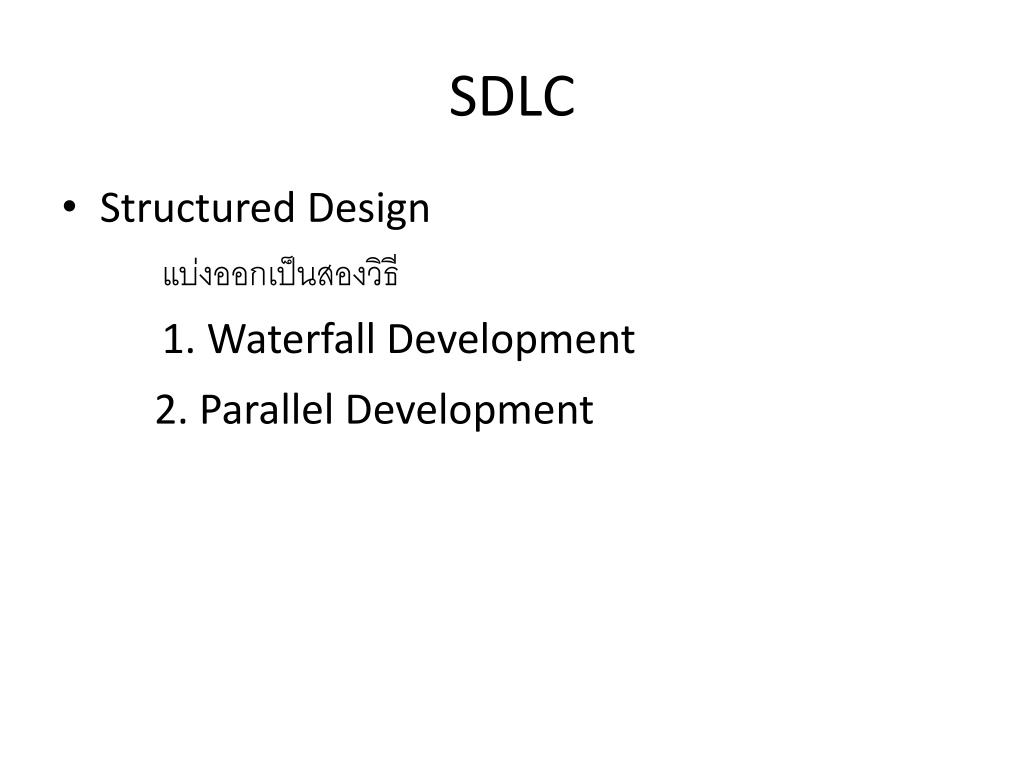 SDLC

• Structured Design

แบ่งออกเป็นสองวิธี

1. Waterfall Development

2. Parallel Development